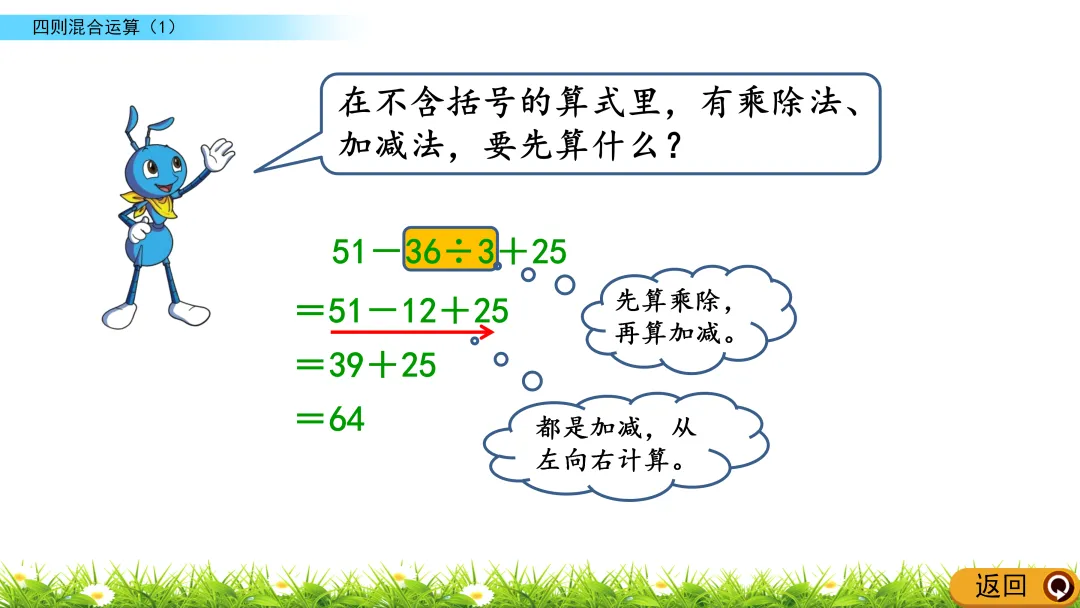 四则混合运算（1）

在不含括号的算式里，有乘除法、加减法，要先算什么？

$51-36\div3+25$
$=51-12+25$
$=39+25$
$=64$

先算乘除，再算加减。

都是加减，从左向右计算。

返回